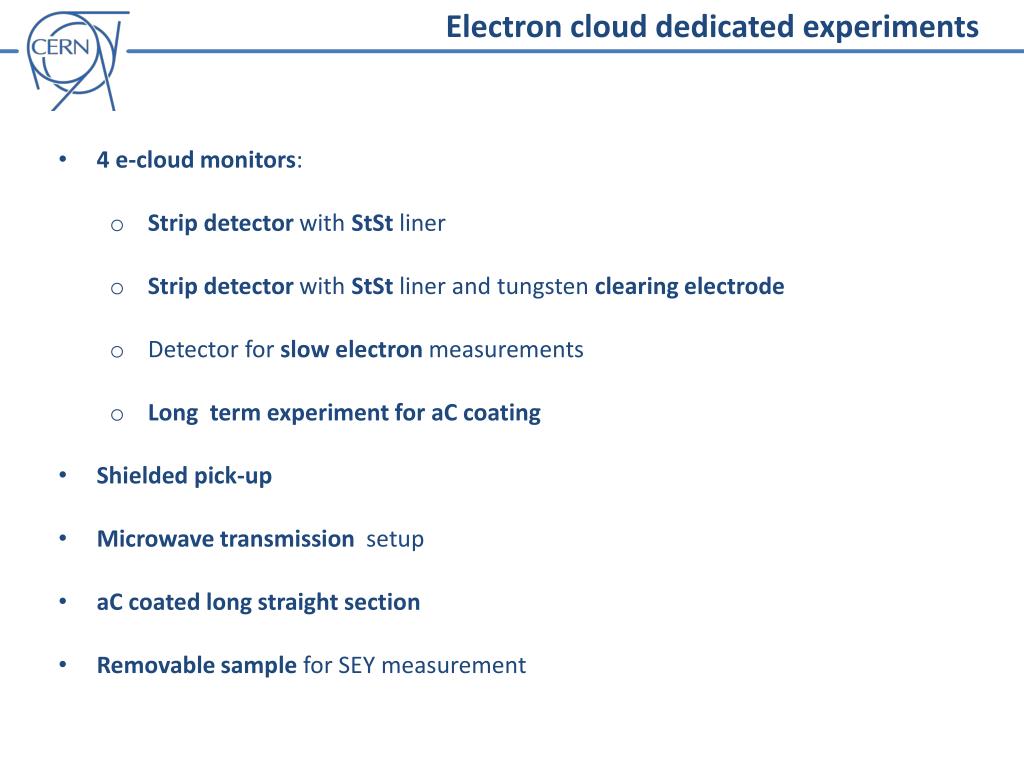 CERN

Electron cloud dedicated experiments

• 4 e-cloud monitors:

o Strip detector with StSt liner

o Strip detector with StSt liner and tungsten clearing electrode

o Detector for slow electron measurements

o Long term experiment for aC coating

• Shielded pick-up

• Microwave transmission setup

• aC coated long straight section

• Removable sample for SEY measurement